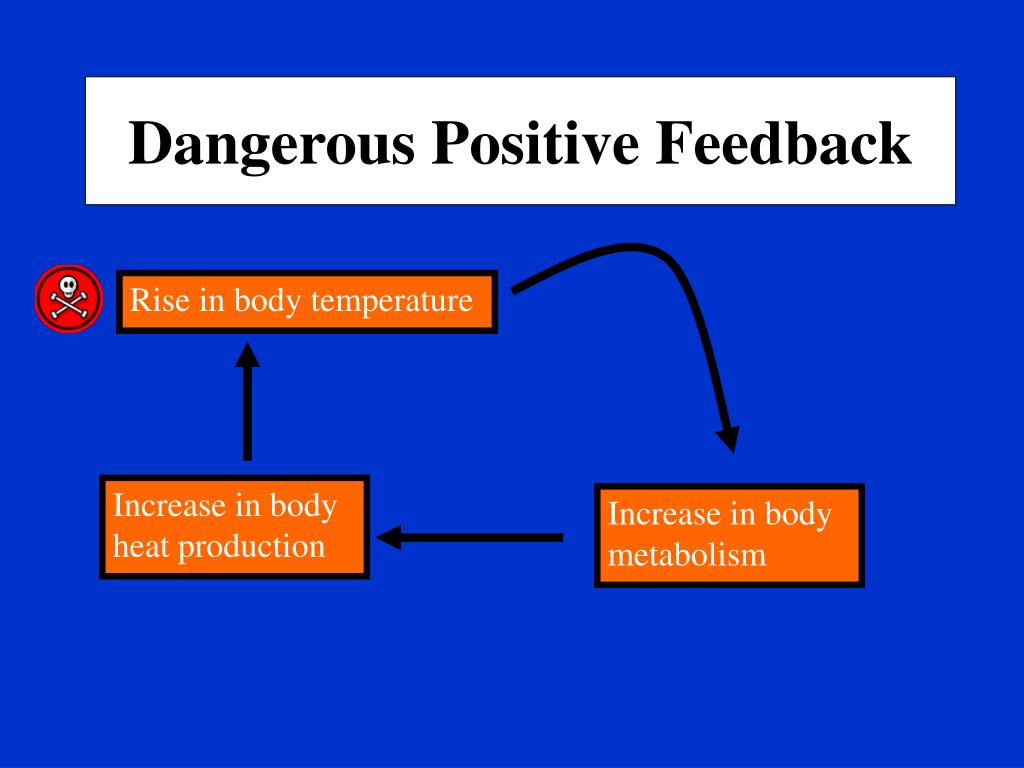 Dangerous Positive Feedback

Rise in body temperature

Increase in body metabolism

Increase in body heat production